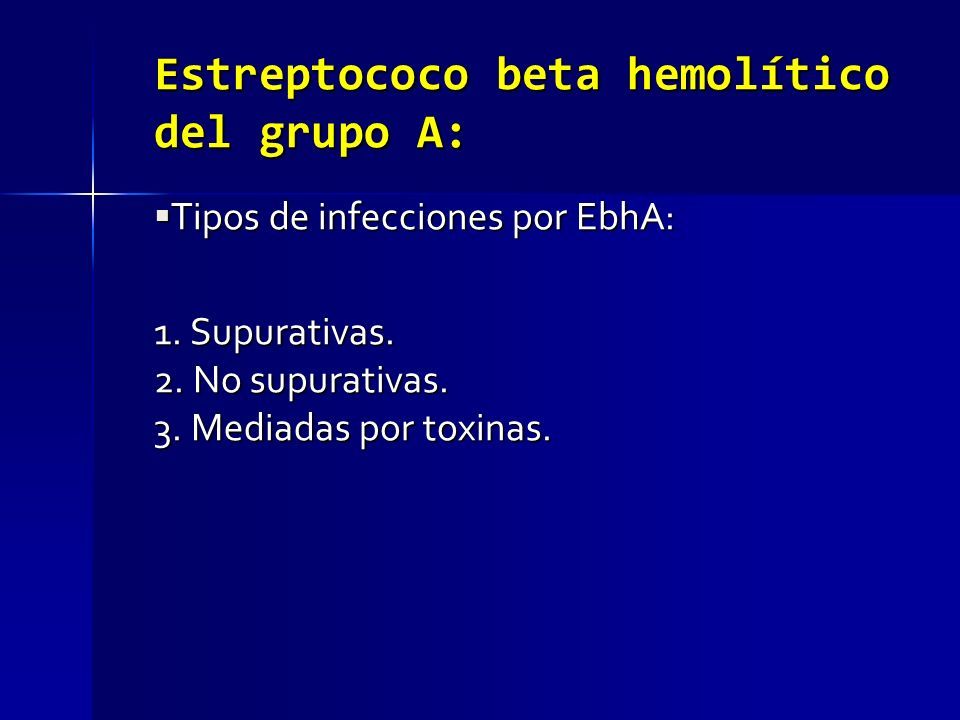 Estreptococo beta hemolítico del grupo A:

▪Tipos de infecciones por EbhA:

1. Supurativas.
2. No supurativas.
3. Mediadas por toxinas.